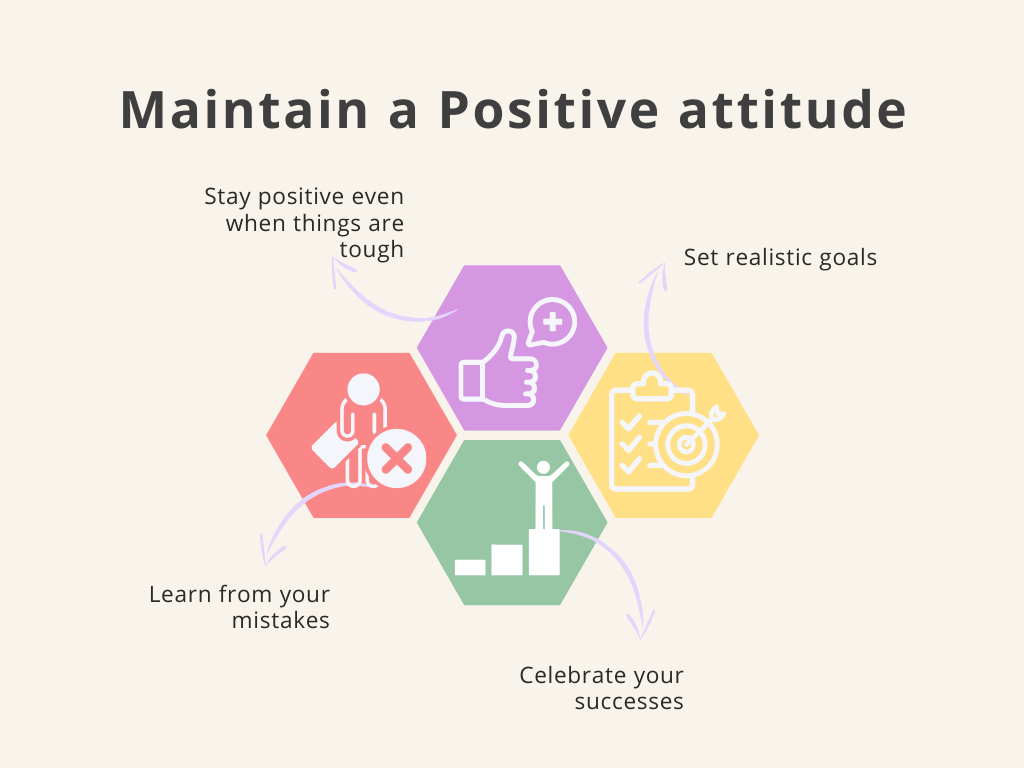 Maintain a Positive attitude

Stay positive even when things are tough

Set realistic goals

Learn from your mistakes

Celebrate your successes